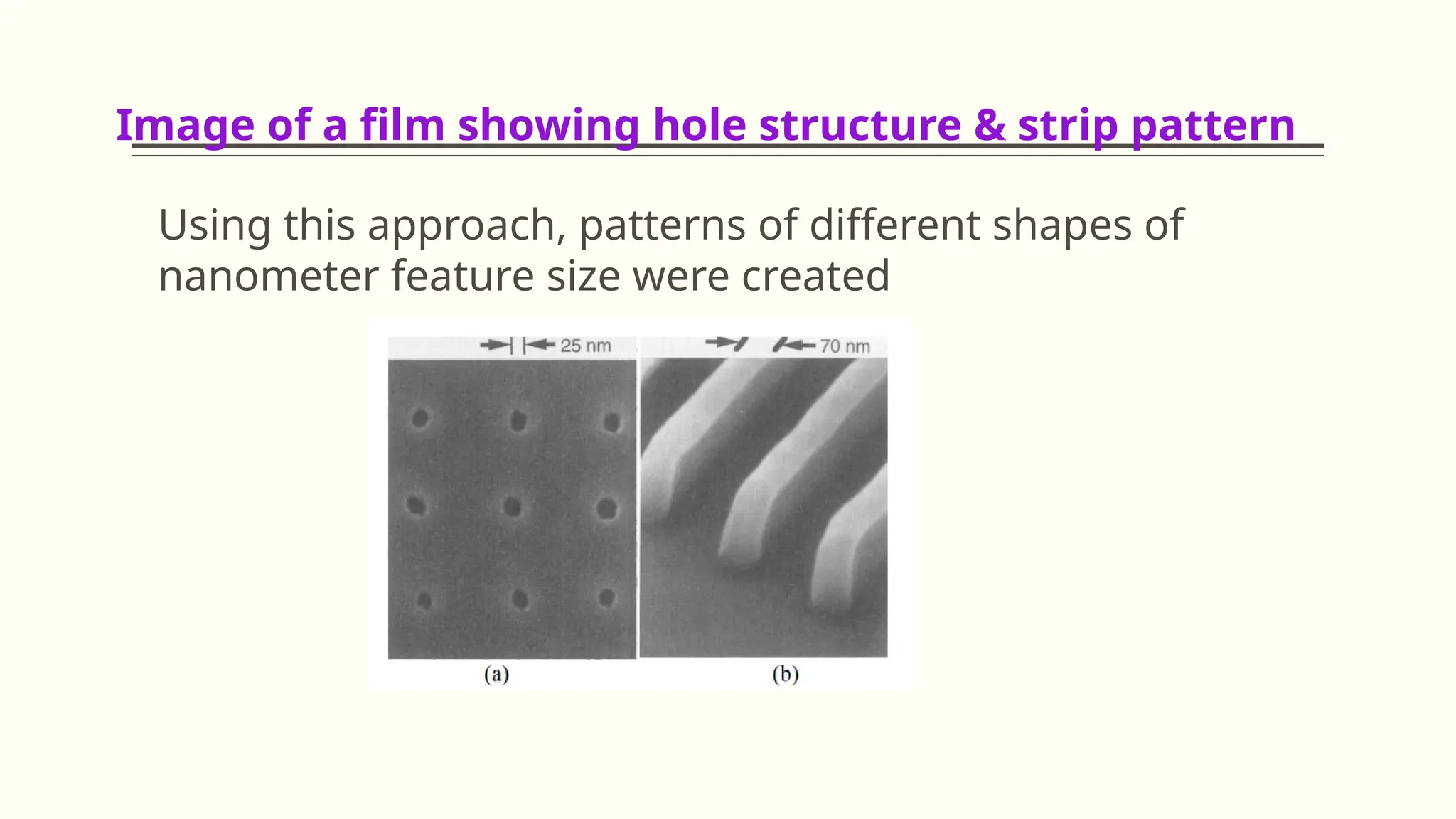 Image of a film showing hole structure & strip pattern

Using this approach, patterns of different shapes of nanometer feature size were created

25 nm

70 nm

(a)

(b)